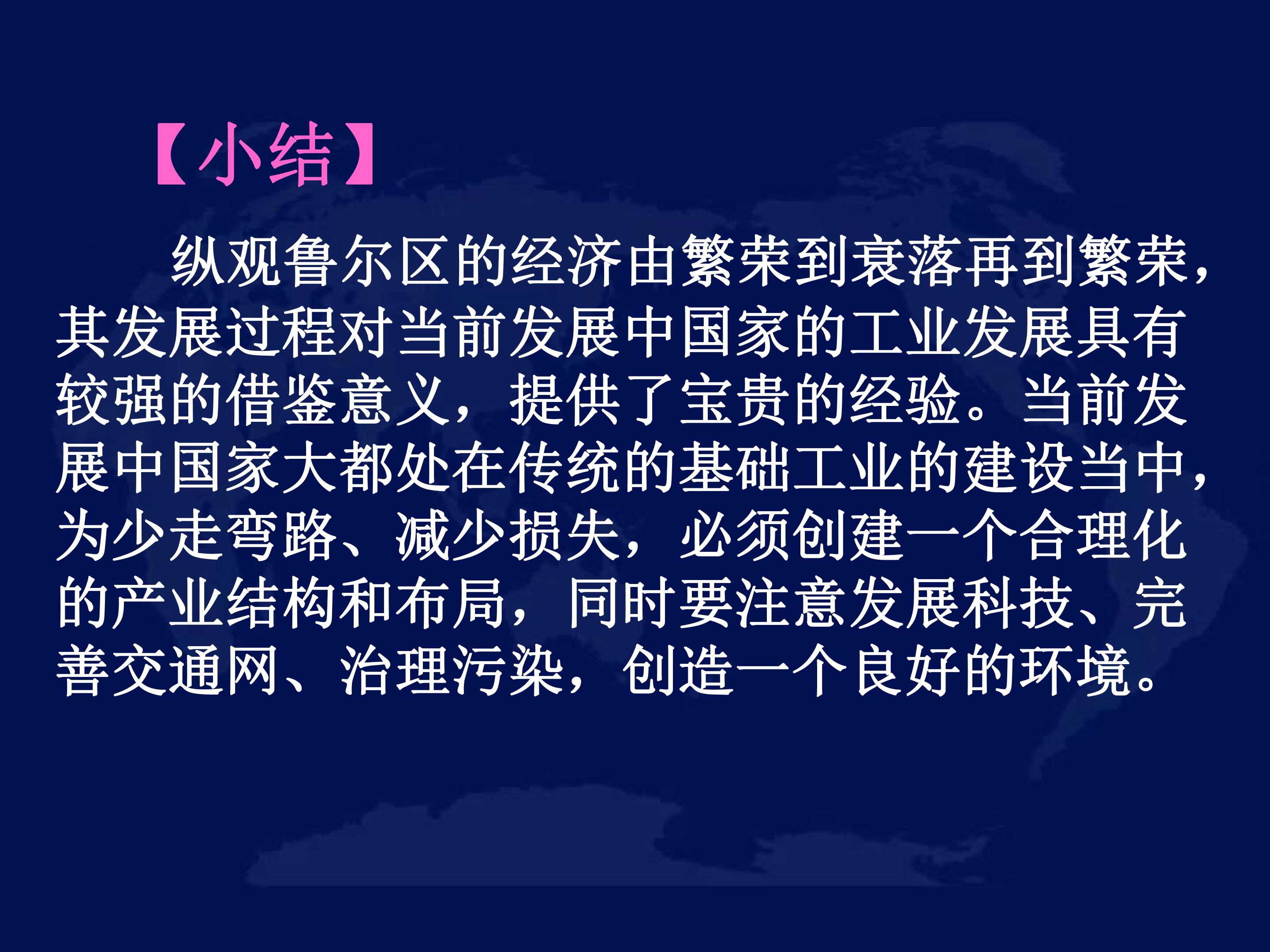 【小结】

纵观鲁尔区的经济由繁荣到衰落再到繁荣，其发展过程对当前发展中国家的工业发展具有较强的借鉴意义，提供了宝贵的经验。当前发展中国家大都处在传统的基础工业的建设当中，为少走弯路、减少损失，必须创建一个合理化的产业结构和布局，同时要注意发展科技、完善交通网、治理污染，创造一个良好的环境。